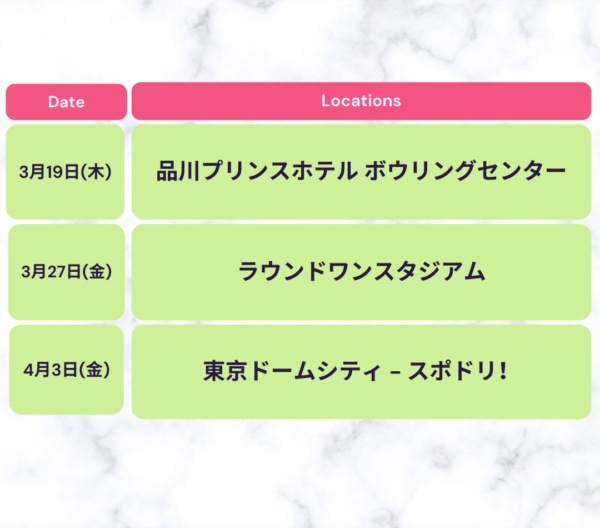 | Date | Locations |
|---|---|
| 3月19日(木) | 品川プリンスホテル ボウリングセンター |
| 3月27日(金) | ラウンドワンスタジアム |
| 4月3日(金) | 東京ドームシティ – スポドリ! |